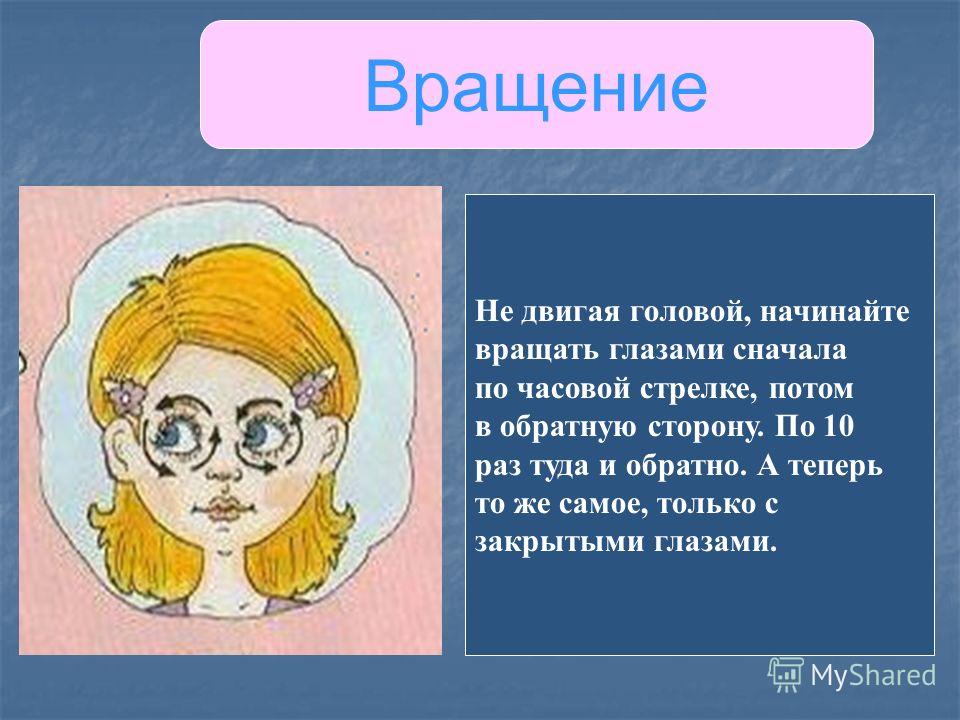 Вращение

Не двигая головой, начинайте вращать глазами сначала по часовой стрелке, потом в обратную сторону. По 10 раз туда и обратно. А теперь то же самое, только с закрытыми глазами.

MyShared